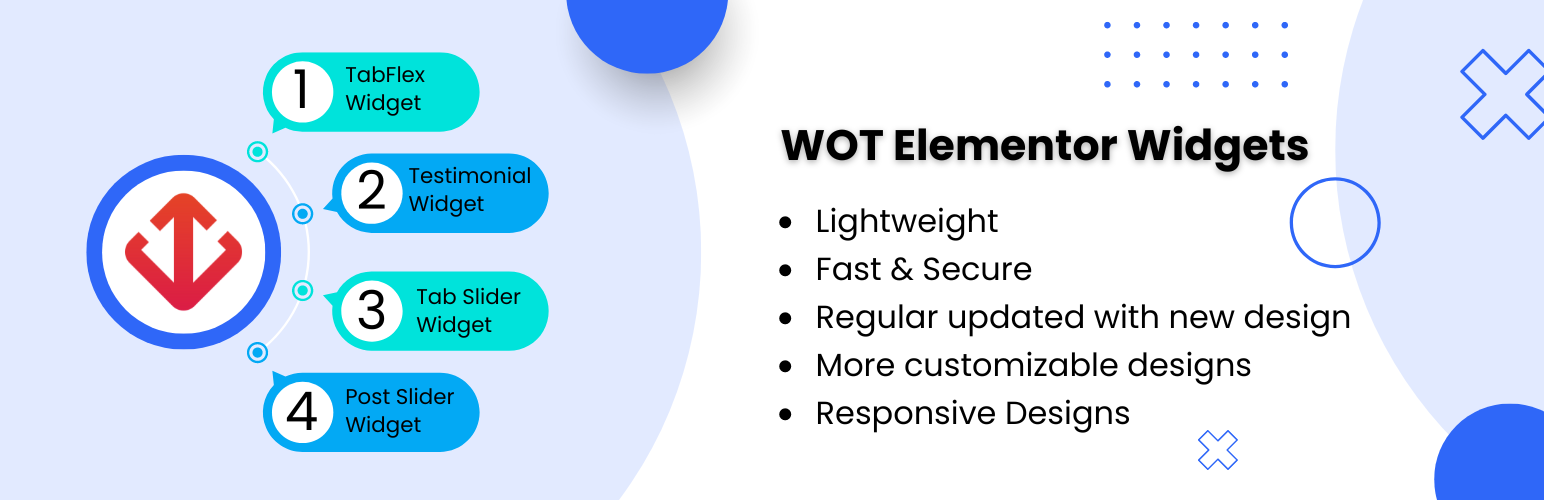 1 TabFlex Widget

2 Testimonial Widget

3 Tab Slider Widget

4 Post Slider Widget

WOT Elementor Widgets

- Lightweight
- Fast & Secure
- Regular updated with new design
- More customizable designs
- Responsive Designs